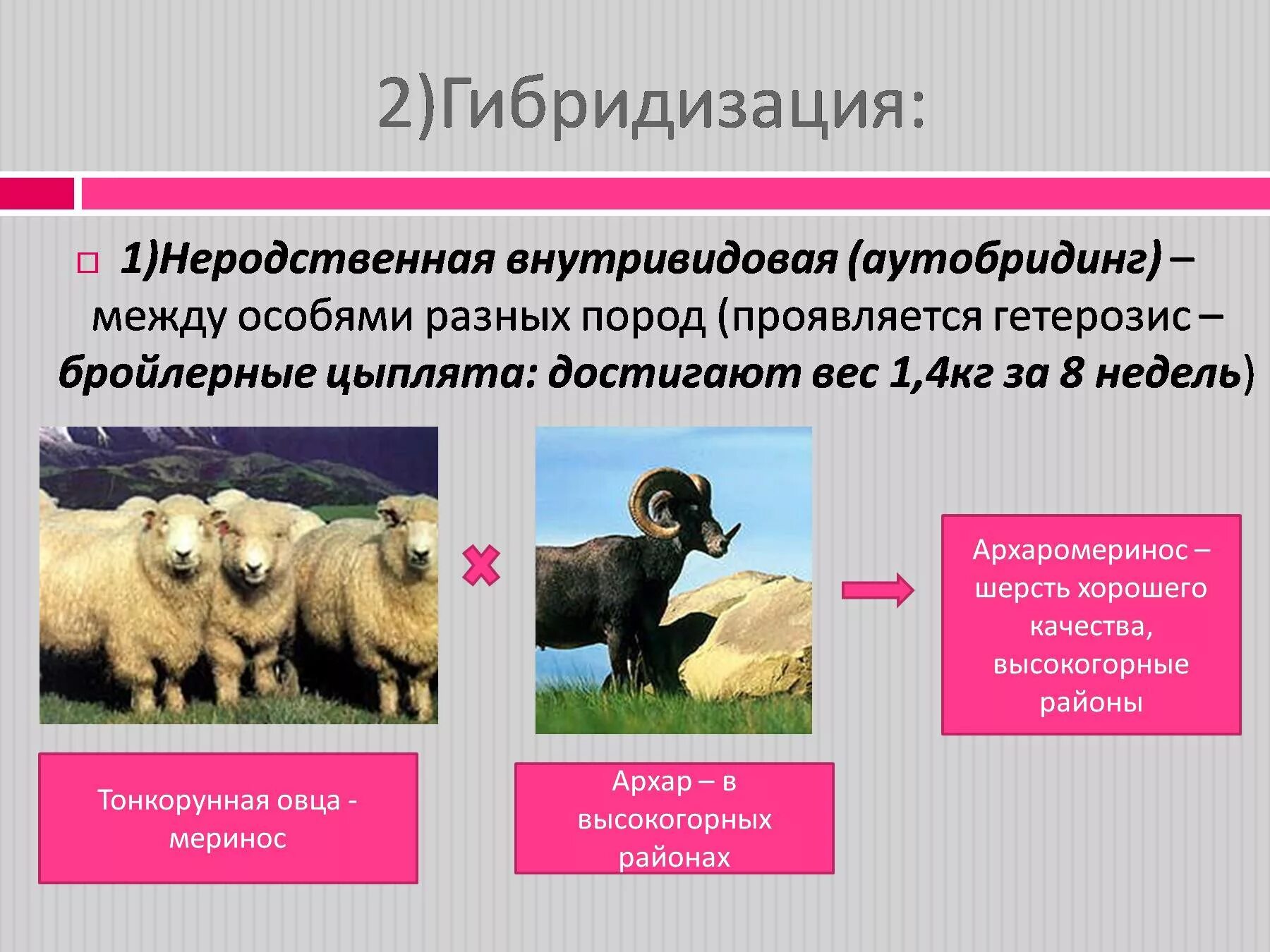 2)Гибридизация:

1)Неродственная внутривидовая (аутобридинг) – между особями разных пород (проявляется гетерозис – бройлерные цыплята: достигают вес 1,4кг за 8 недель)

Тонкорунная овца - меринос

Архар – в высокогорных районах

Архаромеринос – шерсть хорошего качества, высокогорные районы